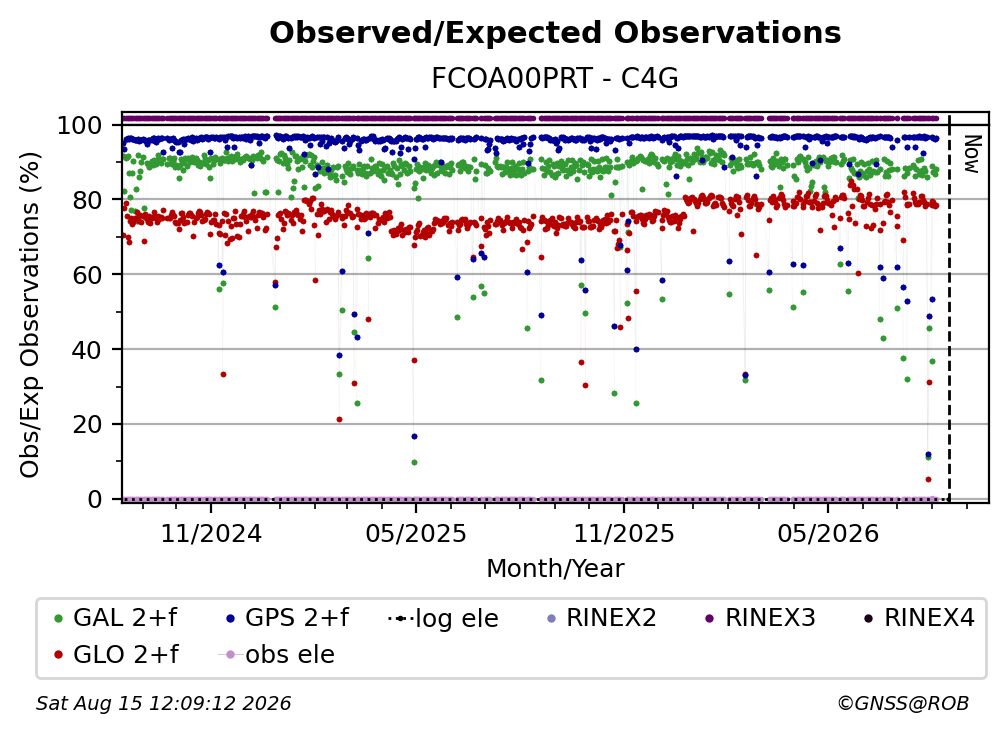 Observed/Expected Observations
FCOA00PRT - C4G

Obs/Exp Observations (%)
100
80
60
40
20
0
Now
11/2024
05/2025
11/2025
05/2026
Month/Year

GAL 2+f
GPS 2+f
log ele
RINEX2
RINEX3
RINEX4
GLO 2+f
obs ele

Sat Aug 15 12:09:12 2026
©GNSS@ROB